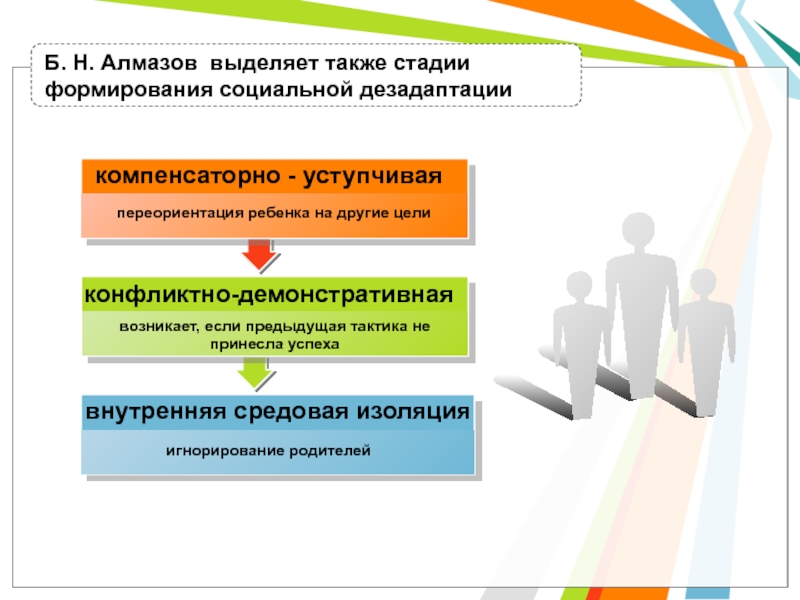 Б. Н. Алмазов выделяет также стадии формирования социальной дезадаптации

компенсаторно - уступчивая

переориентация ребенка на другие цели

конфликтно-демонстративная

возникает, если предыдущая тактика не принесла успеха

внутренняя средовая изоляция

игнорирование родителей